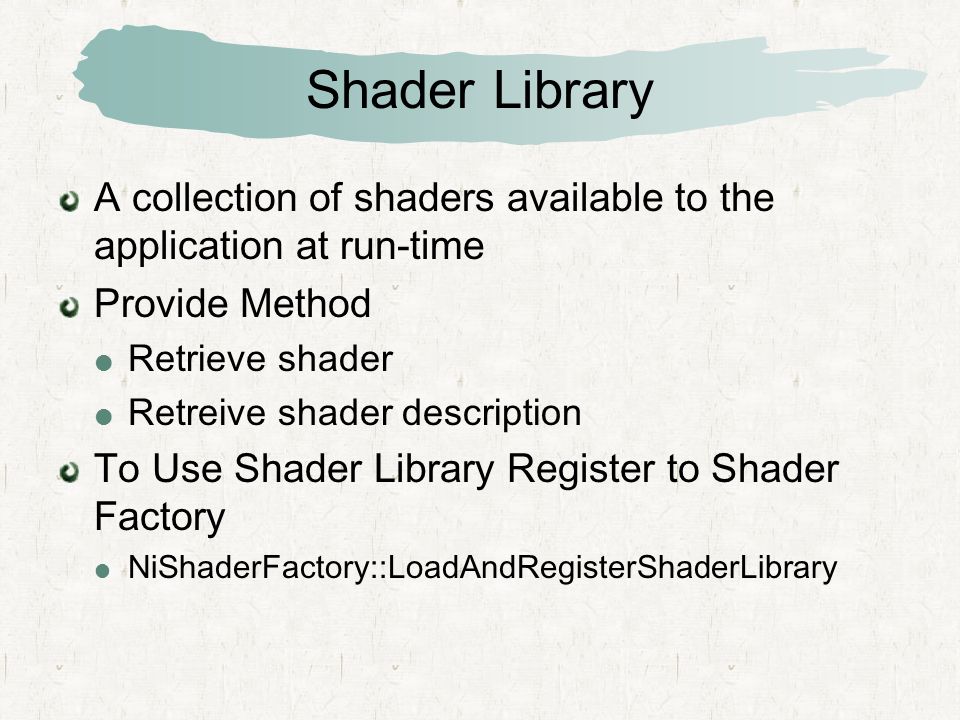 Shader Library

A collection of shaders available to the application at run-time

Provide Method

Retrieve shader

Retreive shader description

To Use Shader Library Register to Shader Factory

NiShaderFactory::LoadAndRegisterShaderLibrary